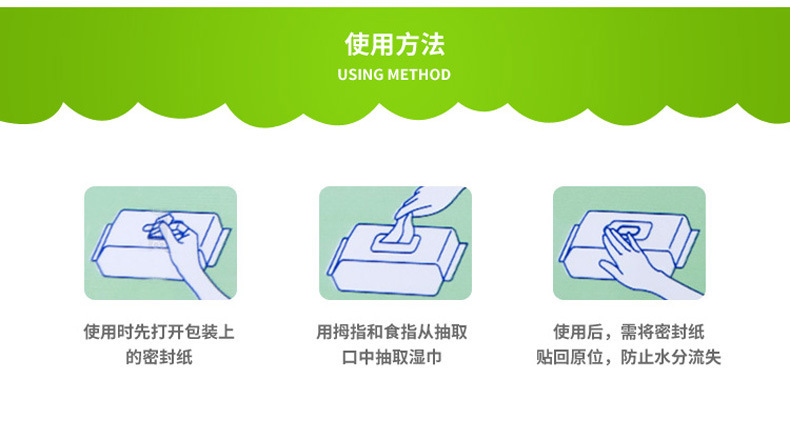 使用方法
USING METHOD

使用时先打开包装上的密封纸

用拇指和食指从抽取口中抽取湿巾

使用后，需将密封纸贴回原位，防止水分流失